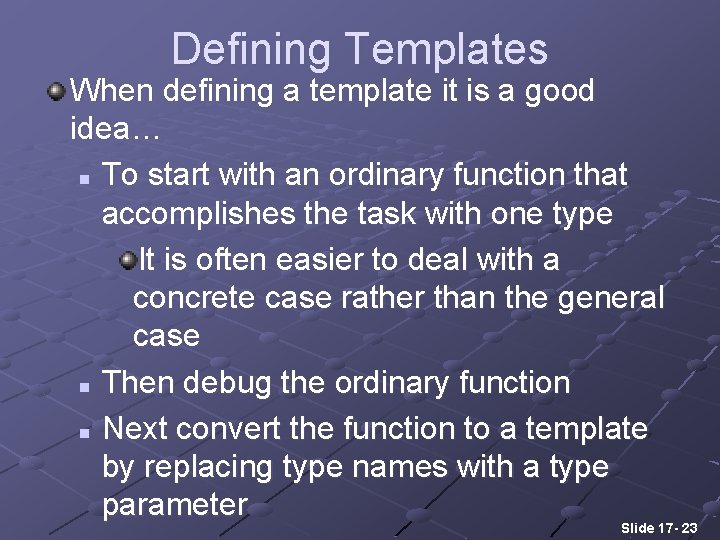 Defining Templates

When defining a template it is a good idea…

To start with an ordinary function that accomplishes the task with one type

It is often easier to deal with a concrete case rather than the general case

Then debug the ordinary function

Next convert the function to a template by replacing type names with a type parameter

Slide 17- 23